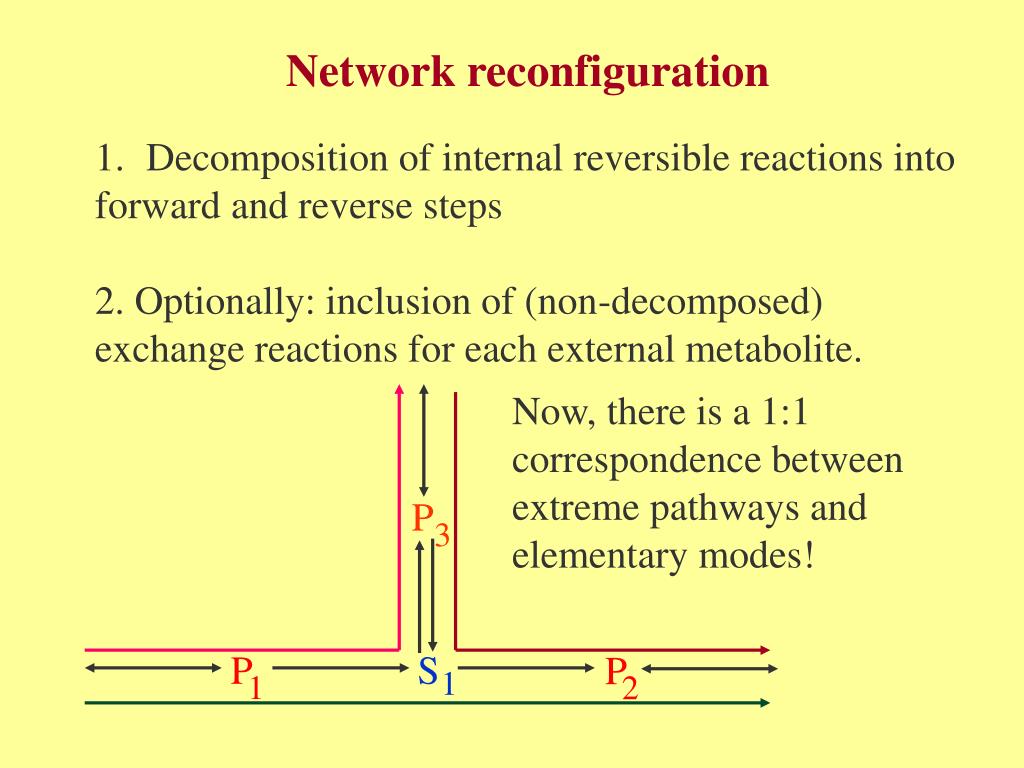 Network reconfiguration

1. Decomposition of internal reversible reactions into forward and reverse steps

2. Optionally: inclusion of (non-decomposed) exchange reactions for each external metabolite.

Now, there is a 1:1 correspondence between extreme pathways and elementary modes!

$P_3$

$P_1$ $S_1$ $P_2$